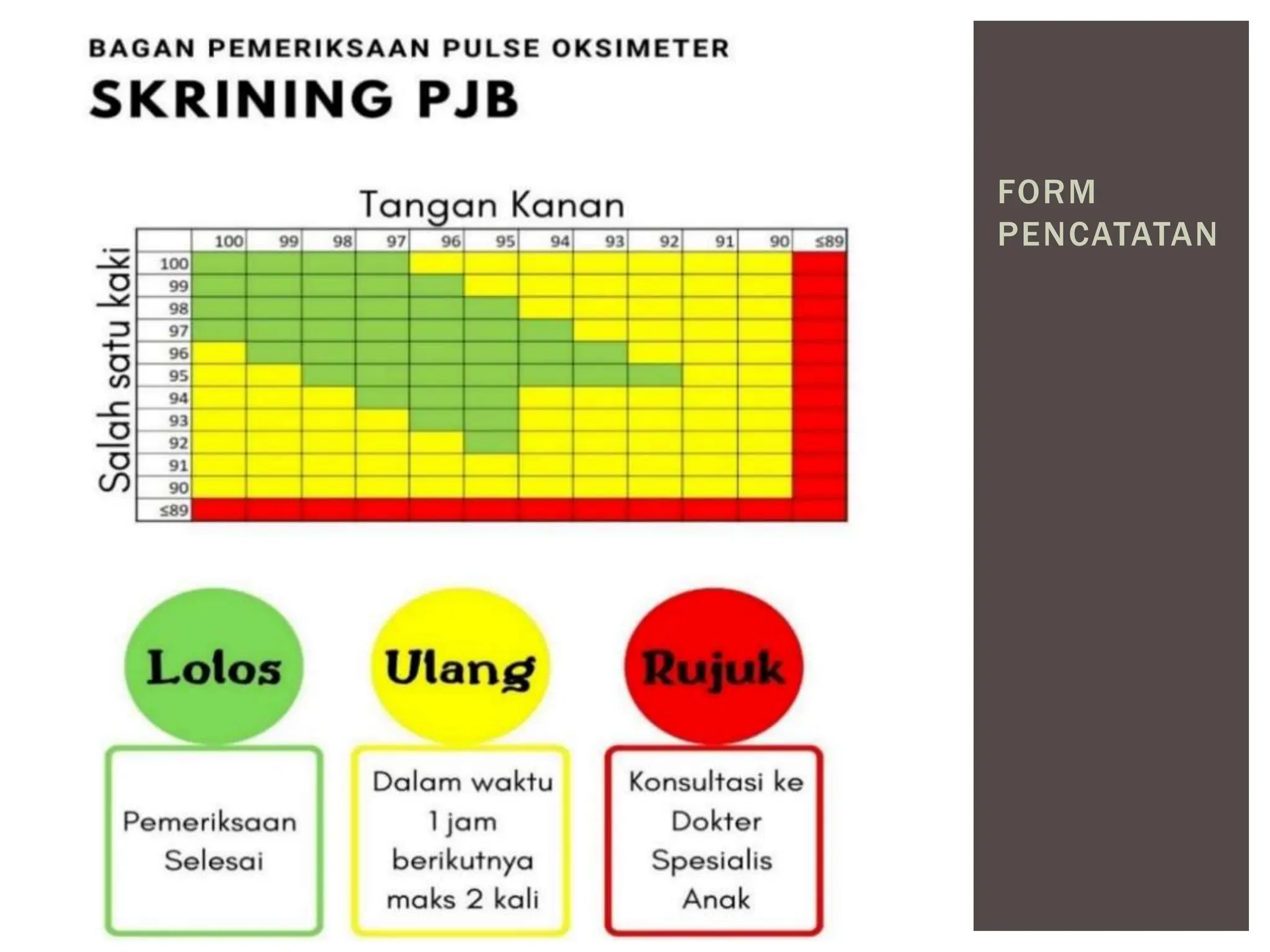 BAGAN PEMERIKSAAN PULSE OKSIMETER

SKRINING PJB

Tangan Kanan

Salah satu kaki

| | 100 | 99 | 98 | 97 | 96 | 95 | 94 | 93 | 92 | 91 | 90 | ≤89 |
|---|---|---|---|---|---|---|---|---|---|---|---|---|
| 100 | | | | | | | | | | | | |
| 99 | | | | | | | | | | | | |
| 98 | | | | | | | | | | | | |
| 97 | | | | | | | | | | | | |
| 96 | | | | | | | | | | | | |
| 95 | | | | | | | | | | | | |
| 94 | | | | | | | | | | | | |
| 93 | | | | | | | | | | | | |
| 92 | | | | | | | | | | | | |
| 91 | | | | | | | | | | | | |
| 90 | | | | | | | | | | | | |
| ≤89 | | | | | | | | | | | | |

Lolos

Pemeriksaan Selesai

Ulang

Dalam waktu 1 jam berikutnya maks 2 kali

Rujuk

Konsultasi ke Dokter Spesialis Anak

FORM PENCATATAN